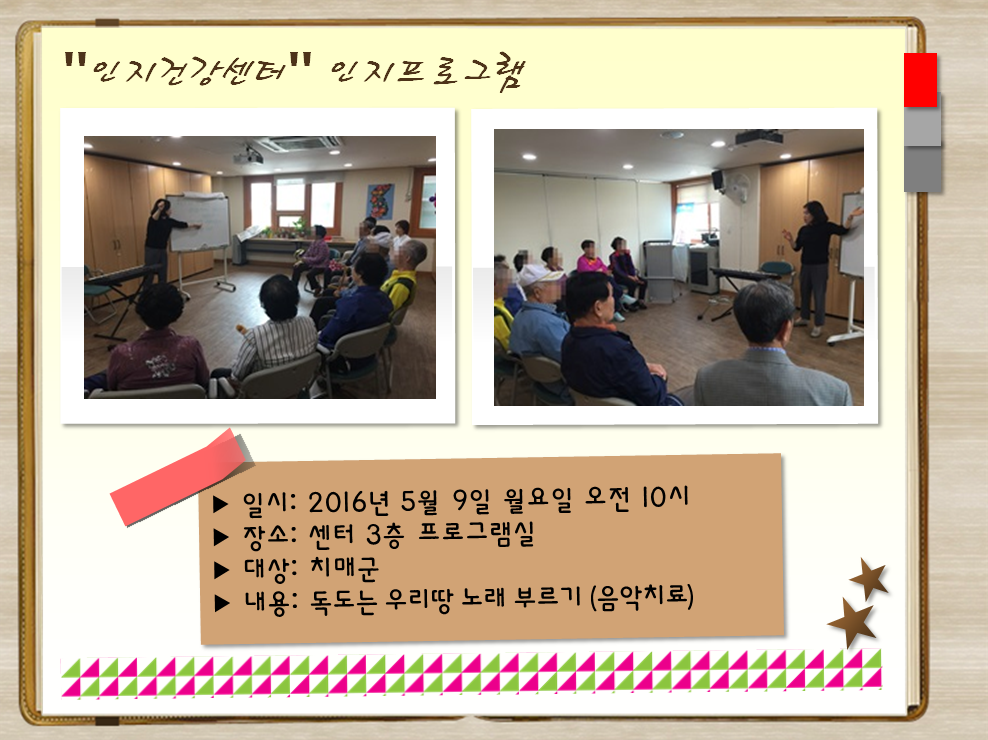 "인지건강센터" 인지프로그램

▶ 일시: 2016년 5월 9일 월요일 오전 10시
▶ 장소: 센터 3층 프로그램실
▶ 대상: 치매군
▶ 내용: 독도는 우리땅 노래 부르기 (음악치료)